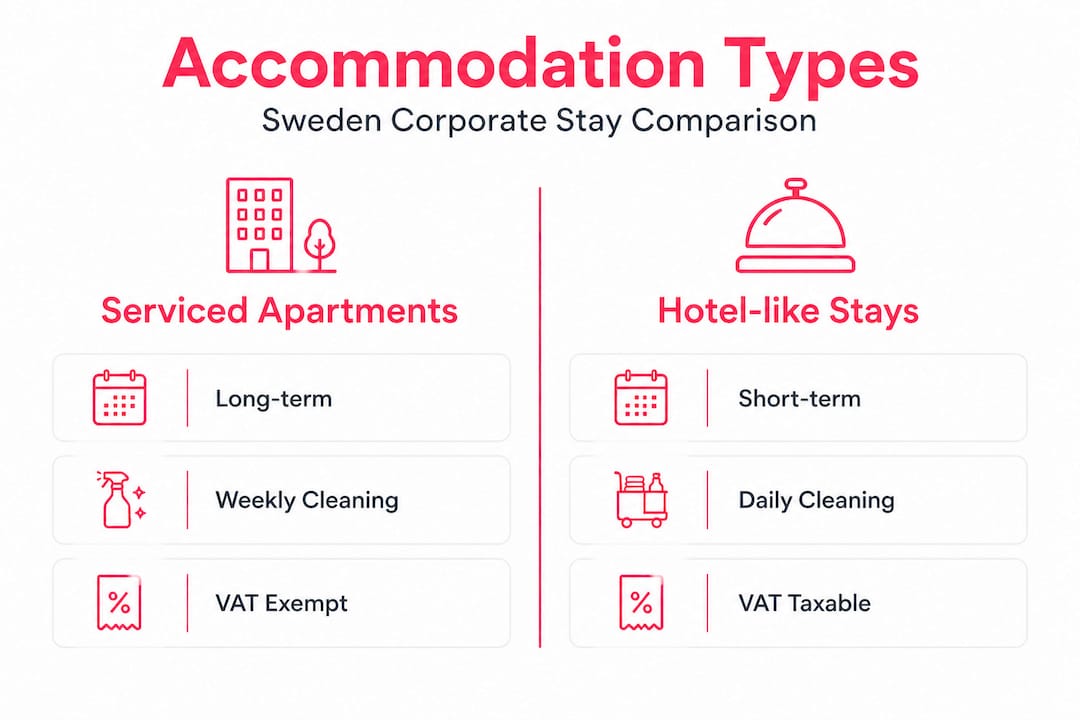 Accommodation Types
Sweden Corporate Stay Comparison

Serviced Apartments

Long-term

Weekly Cleaning

%

VAT Exempt

Hotel-like Stays

Short-term

Daily Cleaning

%

VAT Taxable